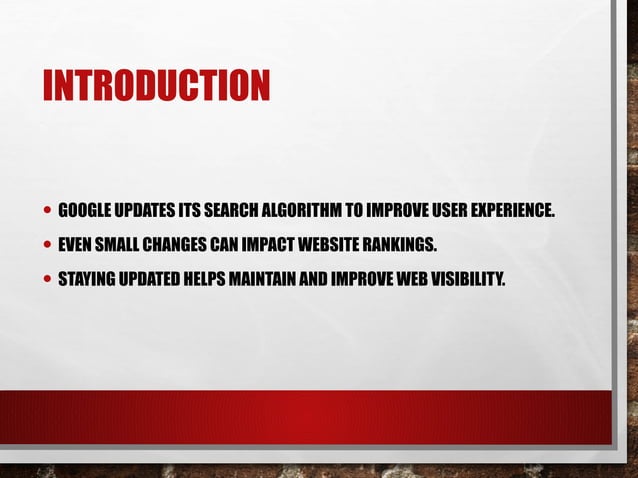 INTRODUCTION

• GOOGLE UPDATES ITS SEARCH ALGORITHM TO IMPROVE USER EXPERIENCE.
• EVEN SMALL CHANGES CAN IMPACT WEBSITE RANKINGS.
• STAYING UPDATED HELPS MAINTAIN AND IMPROVE WEB VISIBILITY.